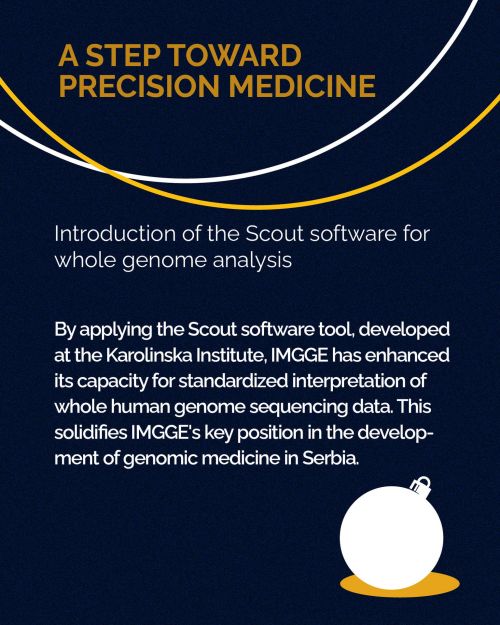 A STEP TOWARD PRECISION MEDICINE

Introduction of the Scout software for whole genome analysis

By applying the Scout software tool, developed at the Karolinska Institute, IMGGE has enhanced its capacity for standardized interpretation of whole human genome sequencing data. This solidifies IMGGE's key position in the development of genomic medicine in Serbia.